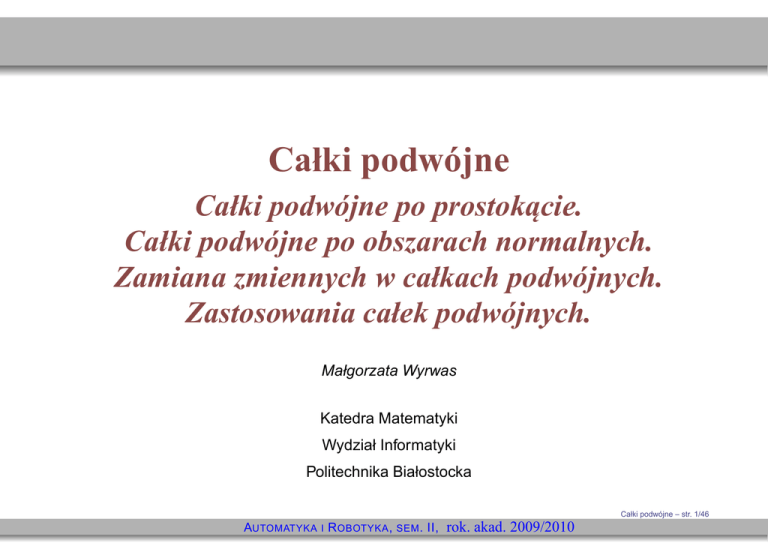 Całki podwójne

Całki podwójne po prostokącie.
Całki podwójne po obszarach normalnych.
Zamiana zmiennych w całkach podwójnych.
Zastosowania całek podwójnych.

Małgorzata Wyrwas

Katedra Matematyki
Wydział Informatyki
Politechnika Białostocka

Całki podwójne – str. 1/46

AUTOMATYKA I ROBOTYKA, SEM. II, rok. akad. 2009/2010